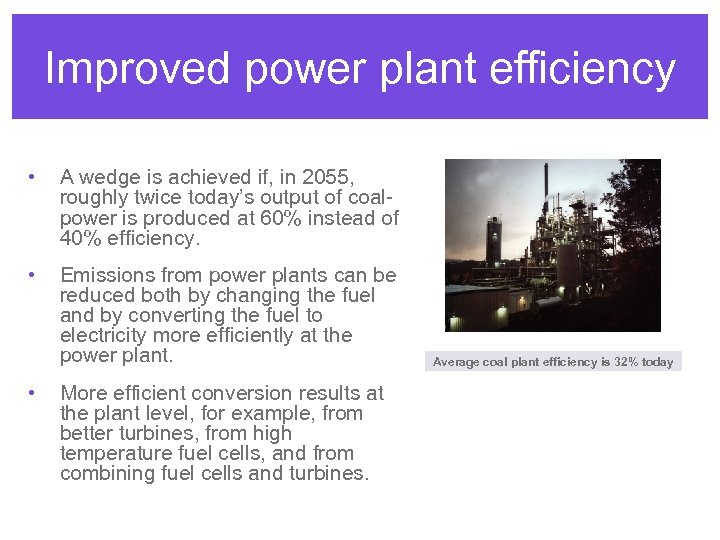 Improved power plant efficiency

• A wedge is achieved if, in 2055, roughly twice today's output of coal-power is produced at 60% instead of 40% efficiency.

• Emissions from power plants can be reduced both by changing the fuel and by converting the fuel to electricity more efficiently at the power plant.

• More efficient conversion results at the plant level, for example, from better turbines, from high temperature fuel cells, and from combining fuel cells and turbines.

Average coal plant efficiency is 32% today